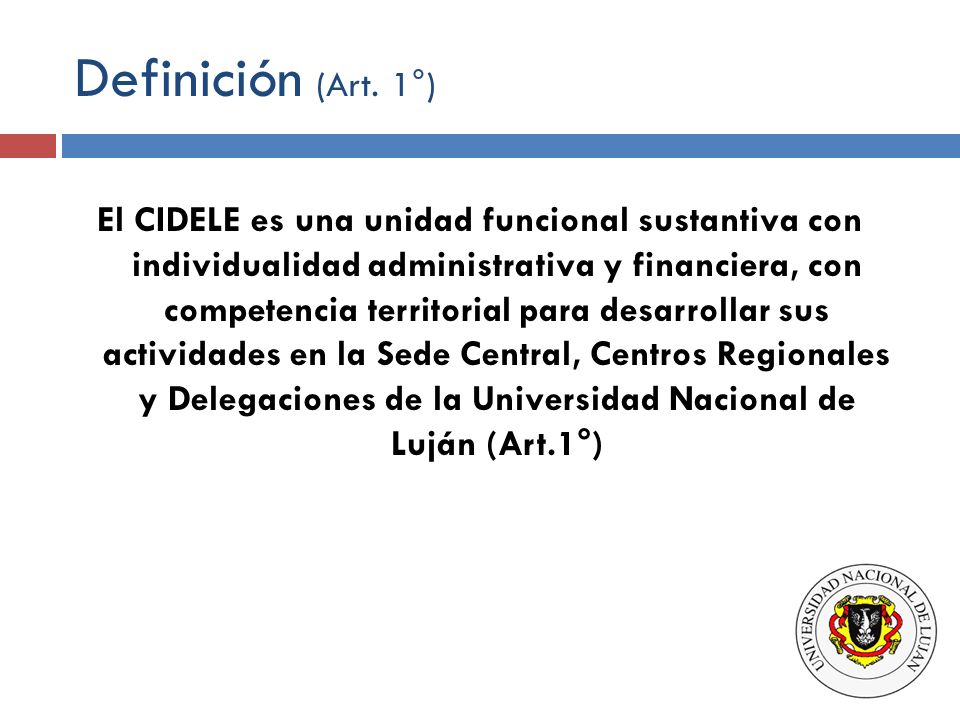 Definición (Art. 1°)

El CIDELE es una unidad funcional sustantiva con individualidad administrativa y financiera, con competencia territorial para desarrollar sus actividades en la Sede Central, Centros Regionales y Delegaciones de la Universidad Nacional de Luján (Art.1°)

UNIVERSIDAD NACIONAL DE LUJAN